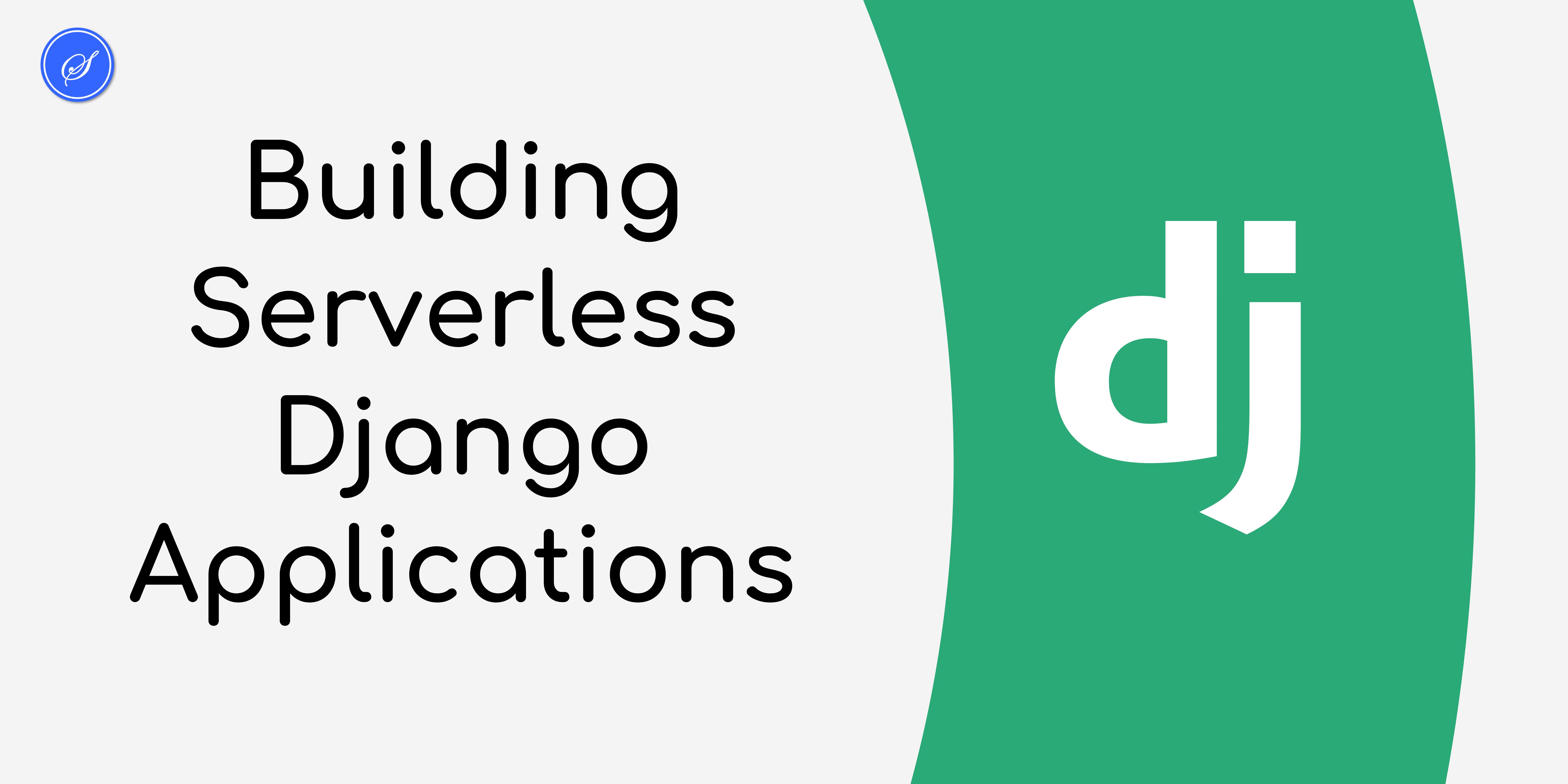 S

Building Serverless Django Applications

dj